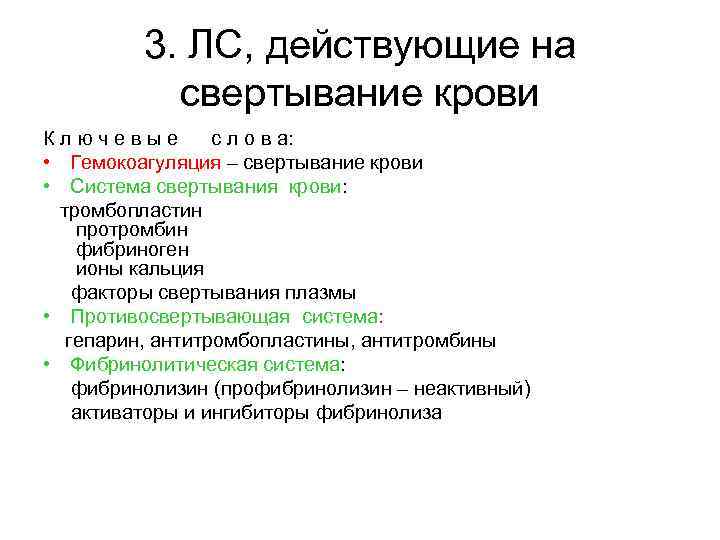 3. ЛС, действующие на свертывание крови

К л ю ч е в ы е  с л о в а:

• Гемокоагуляция – свертывание крови
• Система свертывания крови:
тромбопластин
протромбин
фибриноген
ионы кальция
факторы свертывания плазмы
• Противосвертывающая система:
гепарин, антитромбопластины, антитромбины
• Фибринолитическая система:
фибринолизин (профибринолизин – неактивный)
активаторы и ингибиторы фибринолиза